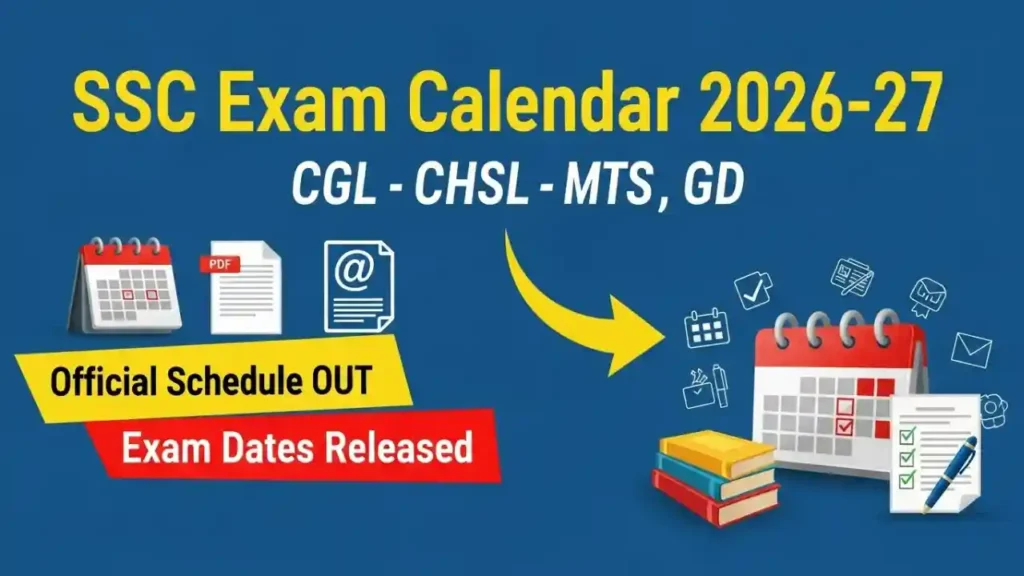 SSC Exam Calendar 2026-27

CGL - CHSL - MTS, GD

PDF

@

Official Schedule OUT

Exam Dates Released